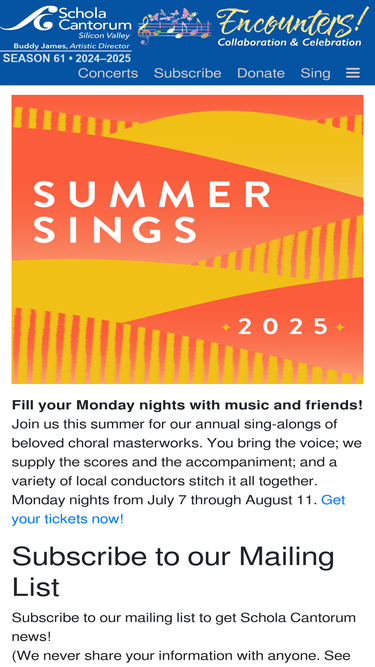 Schola Cantorum
Silicon Valley
Buddy James, Artistic Director
SEASON 61 • 2024–2025

Encounters!
Collaboration & Celebration

Concerts Subscribe Donate Sing

SUMMER SINGS
2025

**Fill your Monday nights with music and friends!** Join us this summer for our annual sing-alongs of beloved choral masterworks. You bring the voice; we supply the scores and the accompaniment; and a variety of local conductors stitch it all together. Monday nights from July 7 through August 11. Get your tickets now!

Subscribe to our Mailing List

Subscribe to our mailing list to get Schola Cantorum news!
(We never share your information with anyone. See